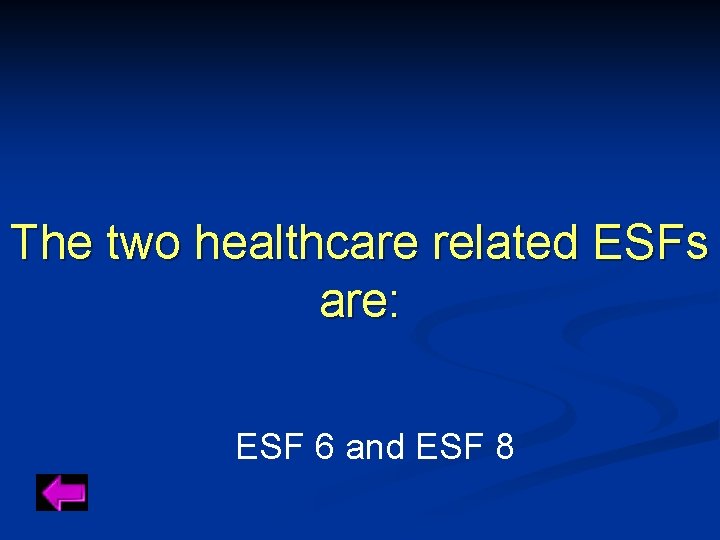 The two healthcare related ESFs are:

ESF 6 and ESF 8